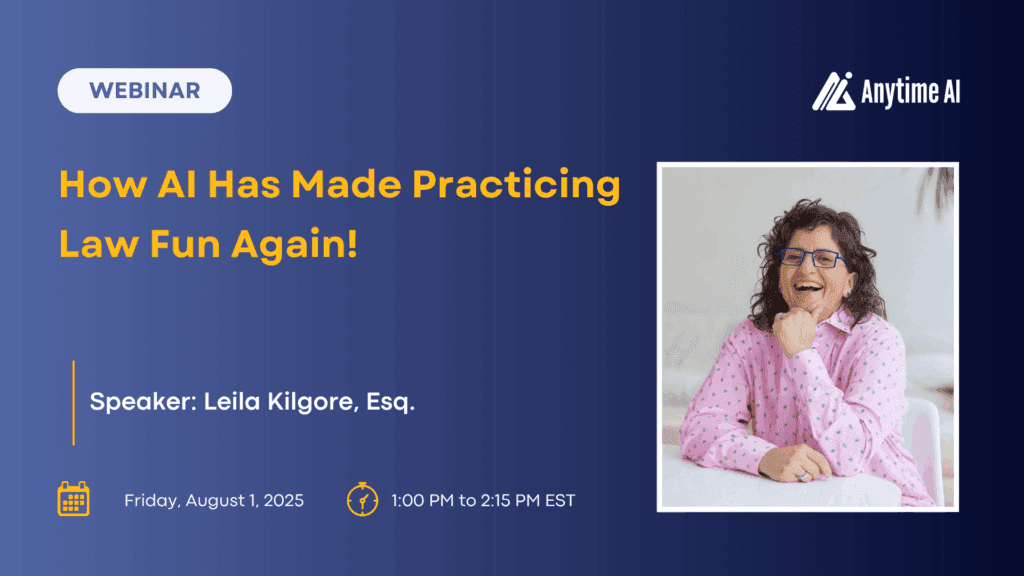 WEBINAR

Anytime AI

How AI Has Made Practicing Law Fun Again!

Speaker: Leila Kilgore, Esq.

Friday, August 1, 2025

1:00 PM to 2:15 PM EST